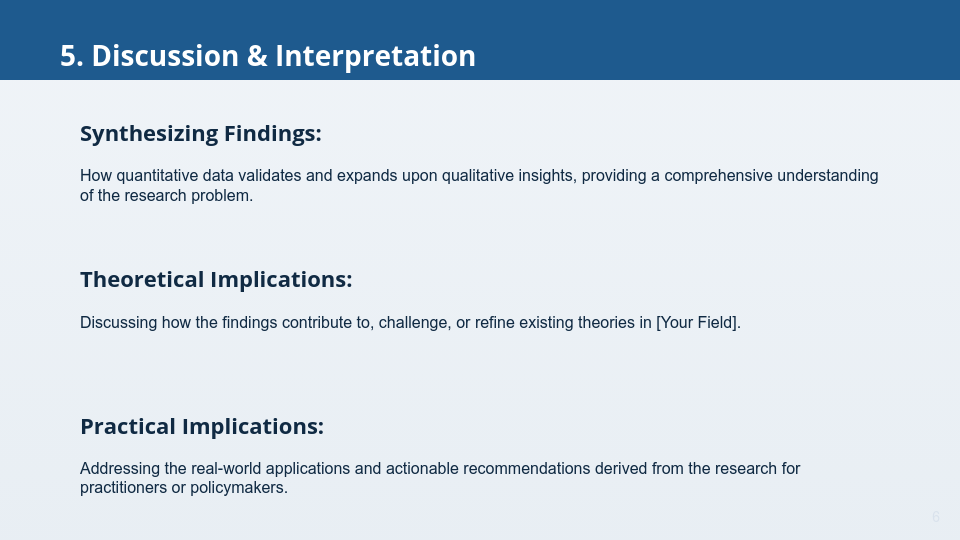 5. Discussion & Interpretation

Synthesizing Findings:

How quantitative data validates and expands upon qualitative insights, providing a comprehensive understanding of the research problem.

Theoretical Implications:

Discussing how the findings contribute to, challenge, or refine existing theories in [Your Field].

Practical Implications:

Addressing the real-world applications and actionable recommendations derived from the research for practitioners or policymakers.

6